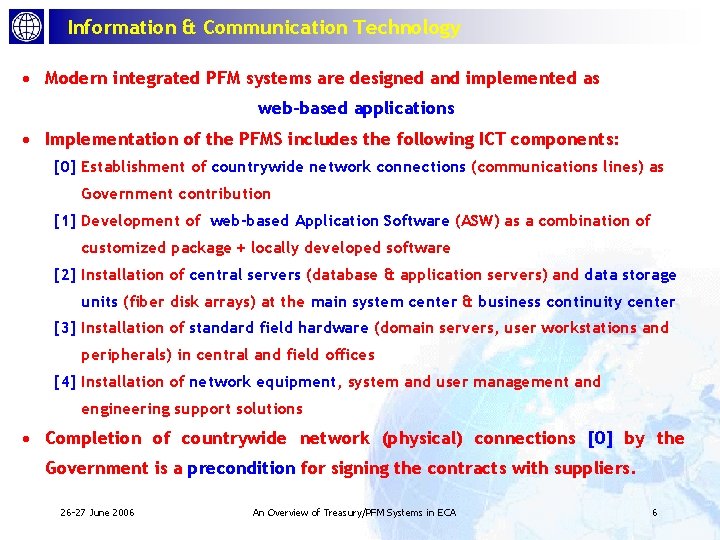 Information & Communication Technology

• Modern integrated PFM systems are designed and implemented as web-based applications

• Implementation of the PFMS includes the following ICT components:

[0] Establishment of countrywide network connections (communications lines) as Government contribution

[1] Development of web-based Application Software (ASW) as a combination of customized package + locally developed software

[2] Installation of central servers (database & application servers) and data storage units (fiber disk arrays) at the main system center & business continuity center

[3] Installation of standard field hardware (domain servers, user workstations and peripherals) in central and field offices

[4] Installation of network equipment, system and user management and engineering support solutions

• Completion of countrywide network (physical) connections [0] by the Government is a precondition for signing the contracts with suppliers.

26-27 June 2006

An Overview of Treasury/PFM Systems in ECA

6